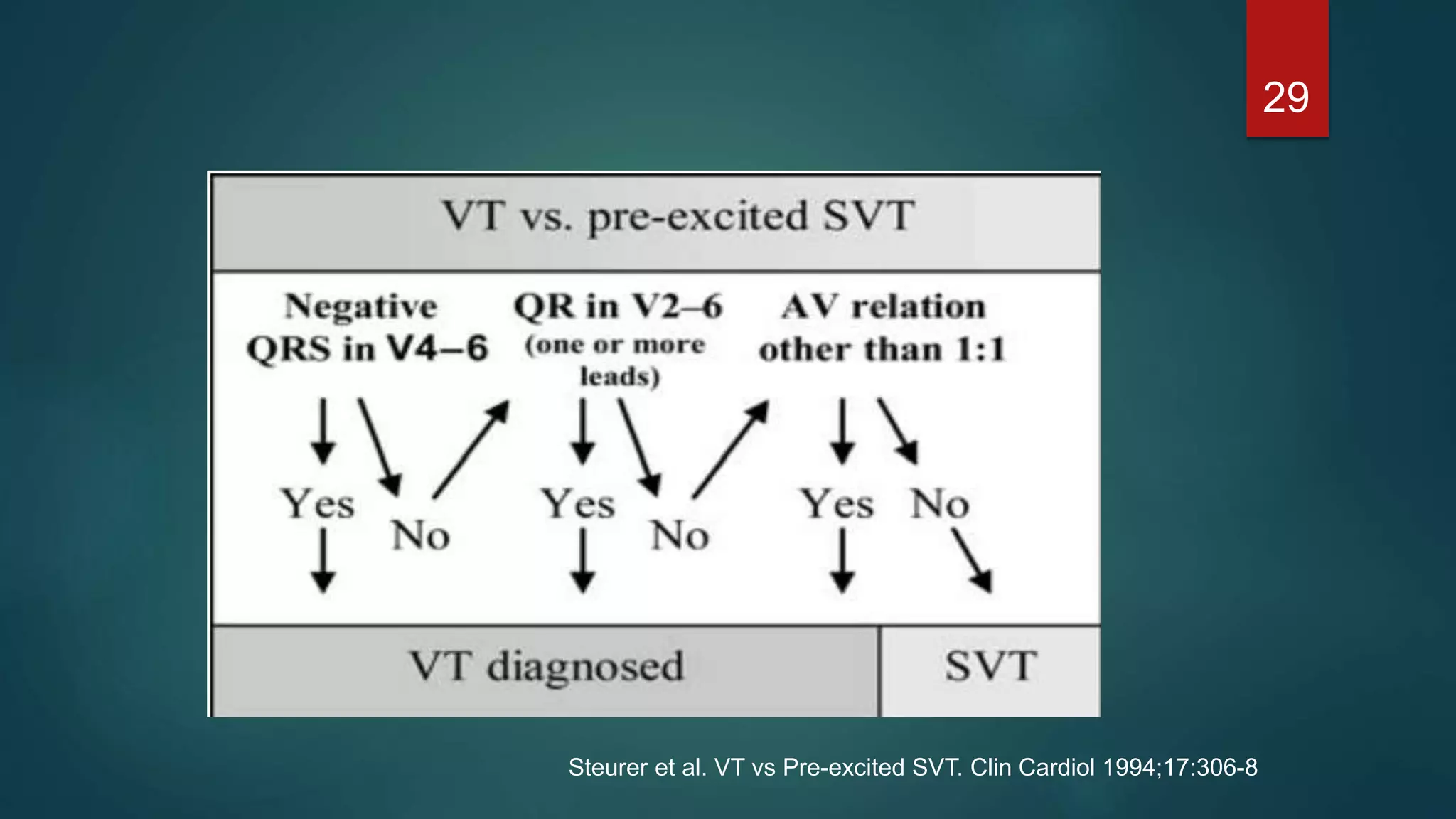 29

VT vs. pre-excited SVT

Negative QRS in V4–6

QR in V2–6 (one or more leads)

AV relation other than 1:1

Yes

No

Yes

No

Yes

No

VT diagnosed

SVT

Steurer et al. VT vs Pre-excited SVT. Clin Cardiol 1994;17:306-8